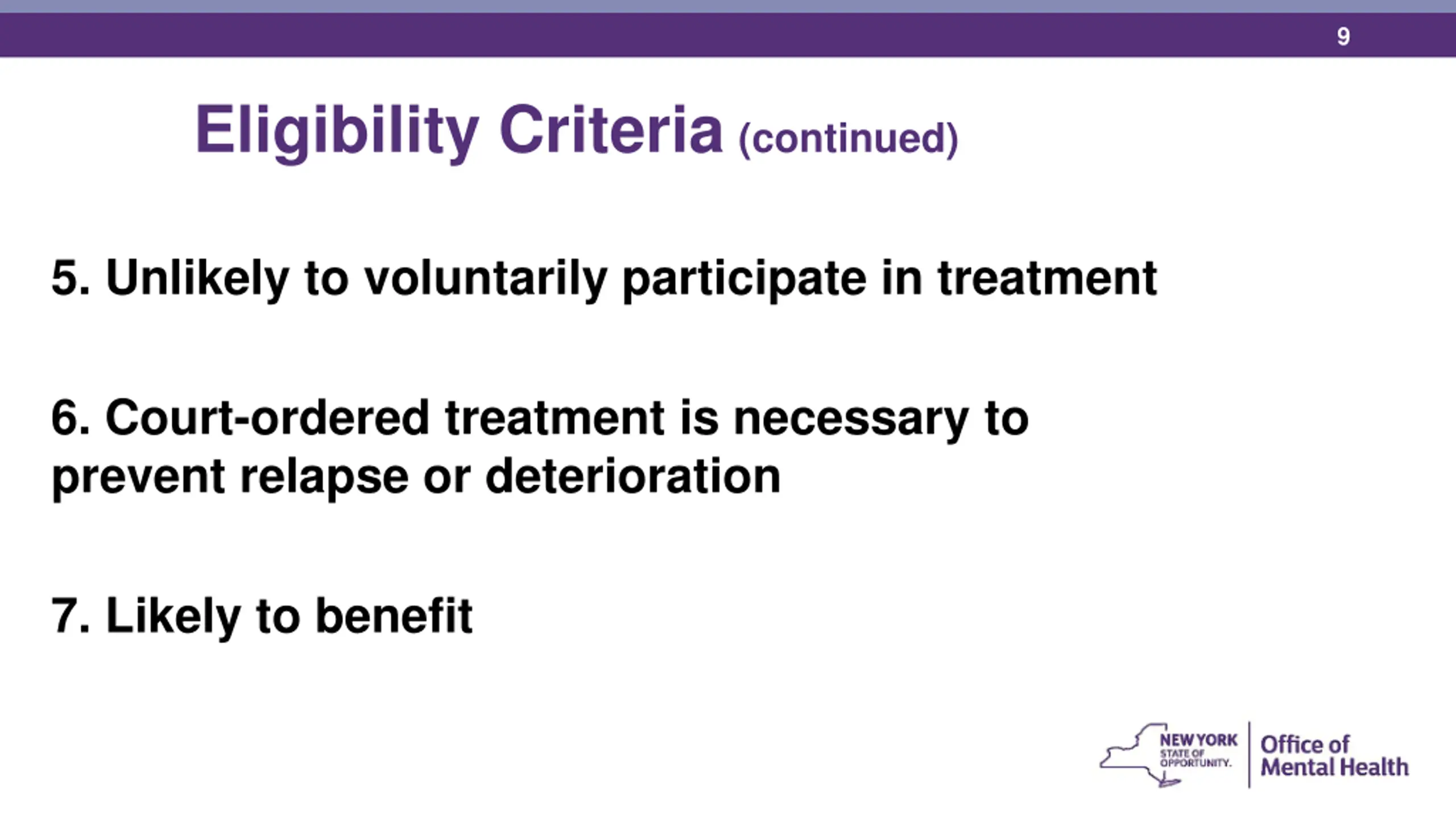 9

Eligibility Criteria (continued)

5. Unlikely to voluntarily participate in treatment

6. Court-ordered treatment is necessary to prevent relapse or deterioration

7. Likely to benefit

NEW YORK STATE OF OPPORTUNITY. Office of Mental Health